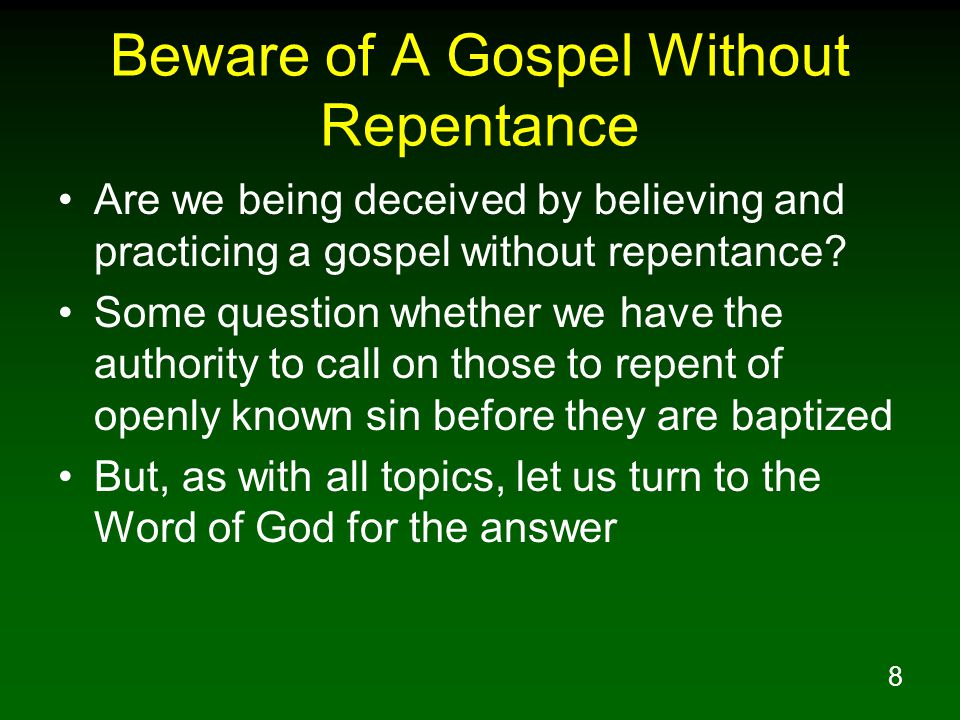 Beware of A Gospel Without Repentance

• Are we being deceived by believing and practicing a gospel without repentance?
• Some question whether we have the authority to call on those to repent of openly known sin before they are baptized
• But, as with all topics, let us turn to the Word of God for the answer

8